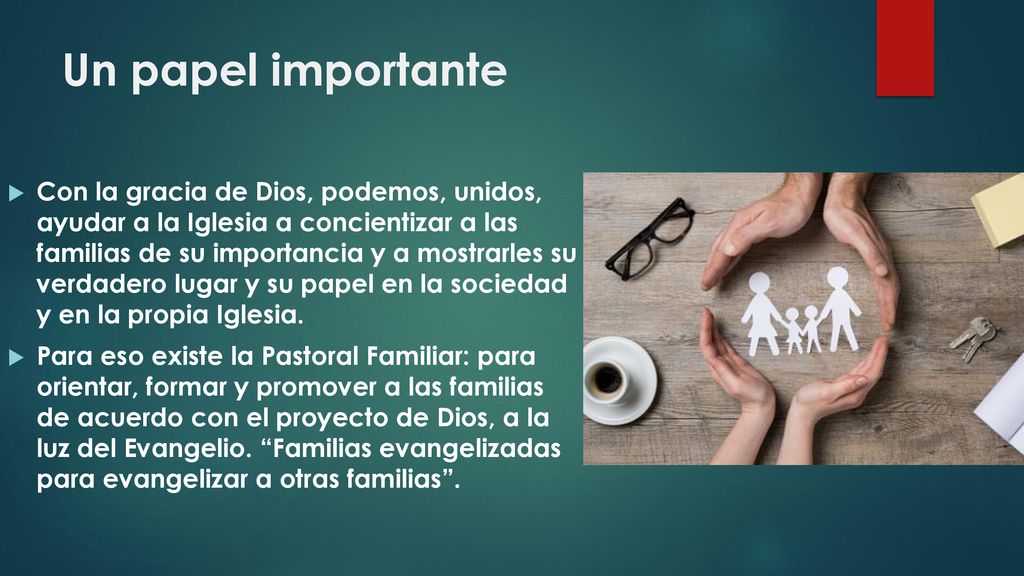 Un papel importante

Con la gracia de Dios, podemos, unidos, ayudar a la Iglesia a concientizar a las familias de su importancia y a mostrarles su verdadero lugar y su papel en la sociedad y en la propia Iglesia.

Para eso existe la Pastoral Familiar: para orientar, formar y promover a las familias de acuerdo con el proyecto de Dios, a la luz del Evangelio. “Familias evangelizadas para evangelizar a otras familias”.